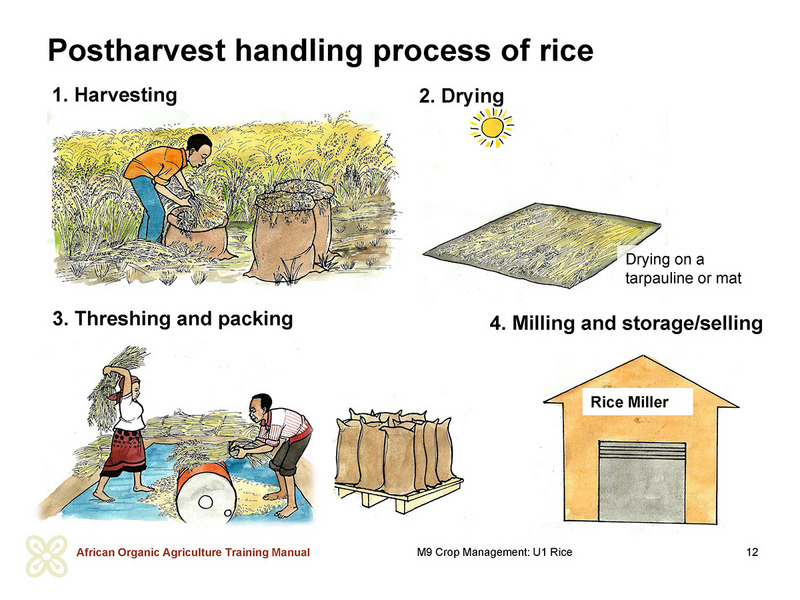 Postharvest handling process of rice

1. Harvesting

2. Drying

Drying on a tarpauline or mat

3. Threshing and packing

4. Milling and storage/selling

Rice Miller

African Organic Agriculture Training Manual

M9 Crop Management: U1 Rice

12